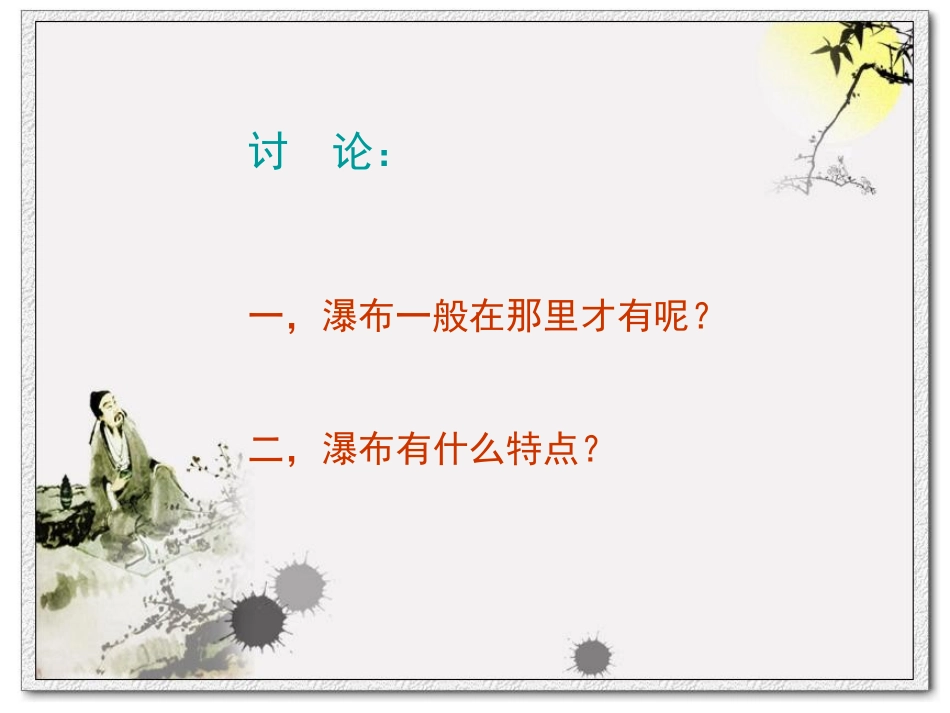 讨　论：

一，瀑布一般在那里才有呢？

二，瀑布有什么特点？